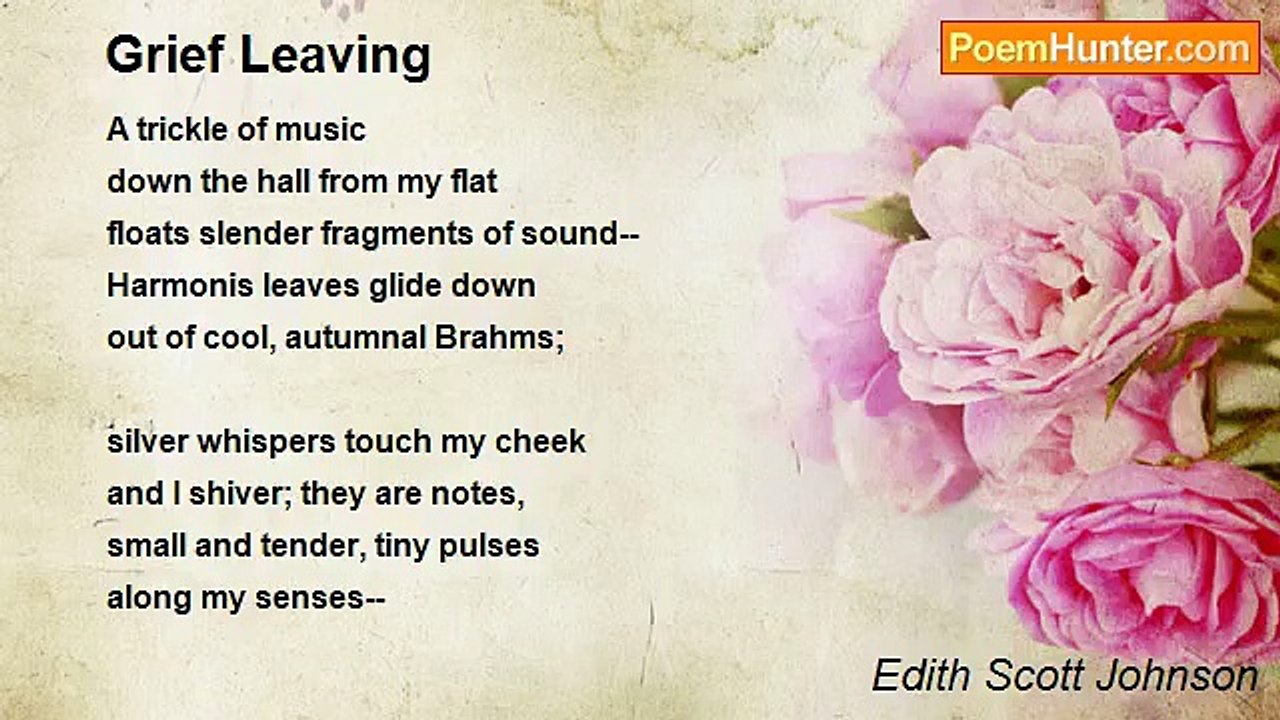 Grief Leaving

PoemHunter.com

A trickle of music
down the hall from my flat
floats slender fragments of sound--
Harmonis leaves glide down
out of cool, autumnal Brahms;

silver whispers touch my cheek
and I shiver; they are notes,
small and tender, tiny pulses
along my senses--

Edith Scott Johnson